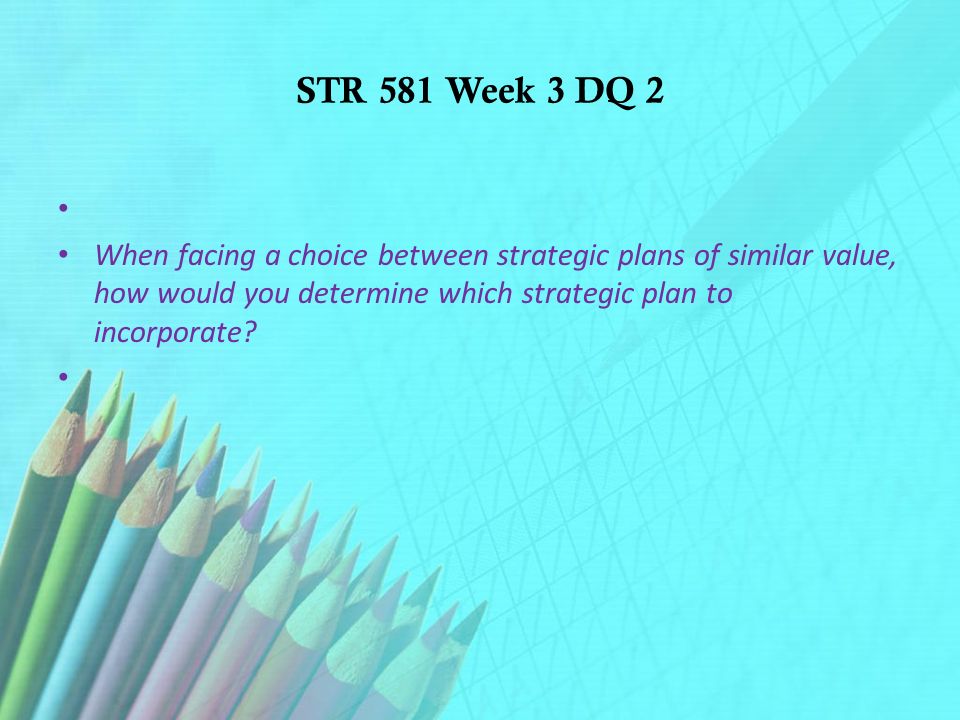 STR 581 Week 3 DQ 2

•

• When facing a choice between strategic plans of similar value, how would you determine which strategic plan to incorporate?

•